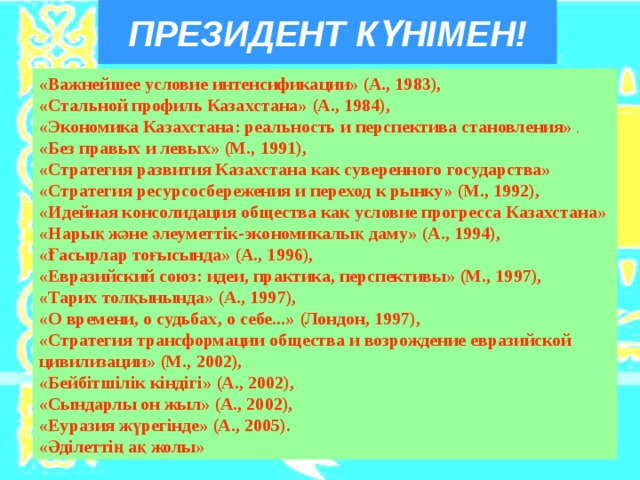 ПРЕЗИДЕНТ КҮНІМЕН!

«Важнейшее условие интенсификации» (А., 1983),
«Стальной профиль Казахстана» (А., 1984),
«Экономика Казахстана: реальность и перспектива становления» .
«Без правых и левых» (М., 1991),
«Стратегия развития Казахстана как суверенного государства»
«Стратегия ресурсосбережения и переход к рынку» (М., 1992),
«Идейная консолидация общества как условие прогресса Казахстана»
«Нарық және әлеуметтік-экономикалық даму» (А., 1994),
«Ғасырлар тоғысында» (А., 1996),
«Евразийский союз: идеи, практика, перспективы» (М., 1997),
«Тарих толқынында» (А., 1997),
«О времени, о судьбах, о себе...» (Лондон, 1997),
«Стратегия трансформации общества и возрождение евразийской цивилизации» (М., 2002),
«Бейбітшілік кіндігі» (А., 2002),
«Сындарлы он жыл» (А., 2002),
«Еуразия жүрегінде» (А., 2005).
«Әділеттің ақ жолы»